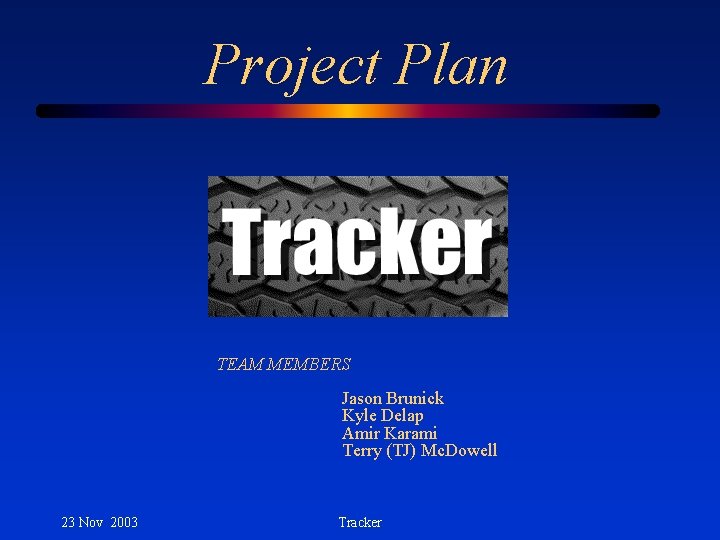 Project Plan

Tracker

TEAM MEMBERS

Jason Brunick
Kyle Delap
Amir Karami
Terry (TJ) McDowell

23 Nov 2003

Tracker